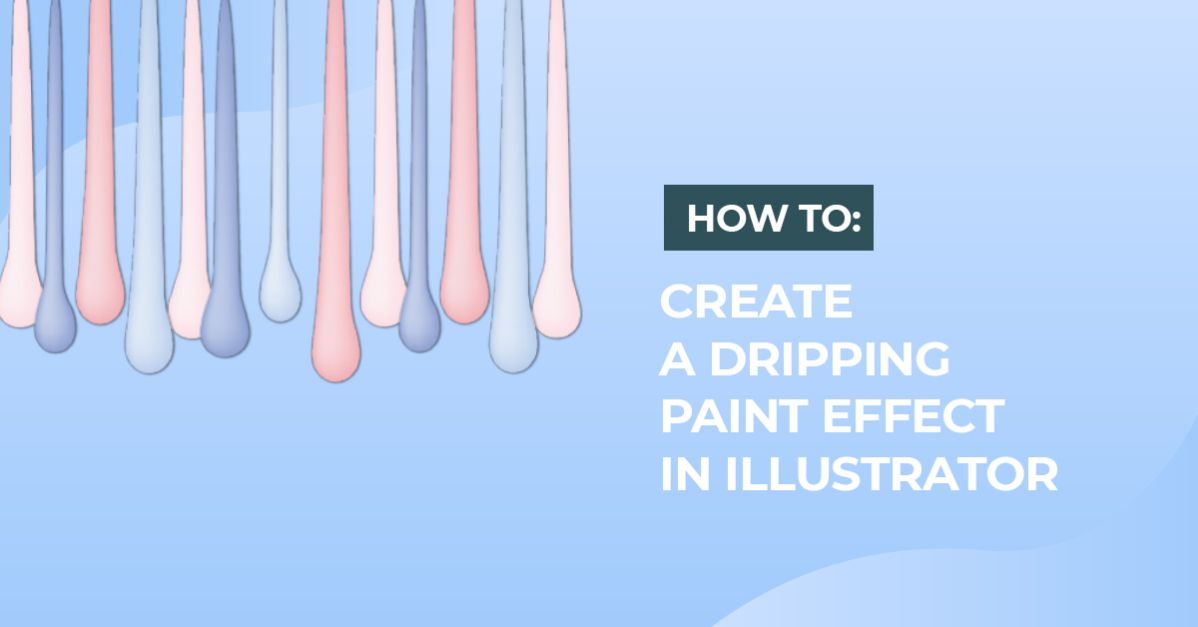 HOW TO:

CREATE A DRIPPING PAINT EFFECT IN ILLUSTRATOR